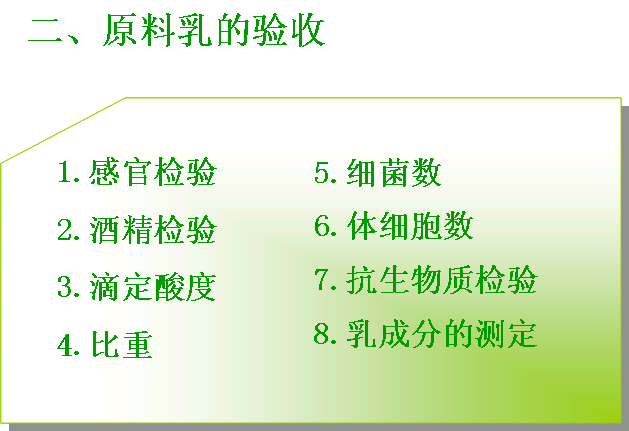 二、原料乳的验收

1. 感官检验

2. 酒精检验

3. 滴定酸度

4. 比重

5. 细菌数

6. 体细胞数

7. 抗生物质检验

8. 乳成分的测定